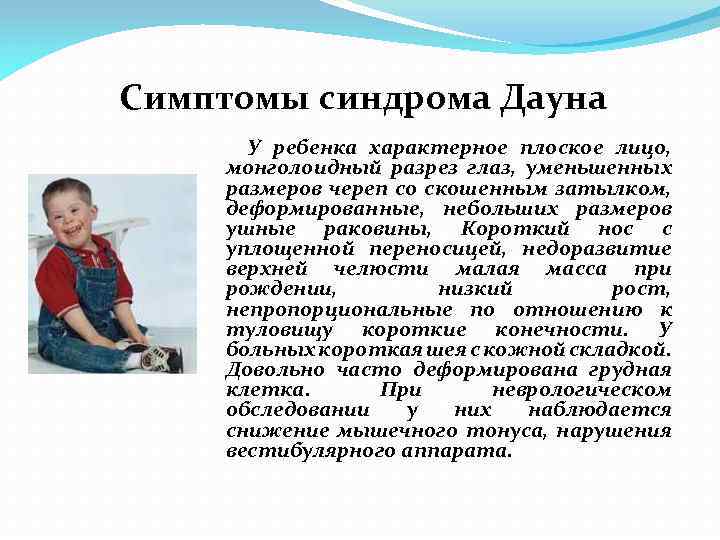 Симптомы синдрома Дауна

У ребенка характерное плоское лицо, монголоидный разрез глаз, уменьшенных размеров череп со скошенным затылком, деформированные, небольших размеров ушные раковины, Короткий нос с уплощенной переносицей, недоразвитие верхней челюсти малая масса при рождении, низкий рост, непропорциональные по отношению к туловищу короткие конечности. У больных короткая шея с кожной складкой. Довольно часто деформирована грудная клетка. При неврологическом обследовании у них наблюдается снижение мышечного тонуса, нарушения вестибулярного аппарата.